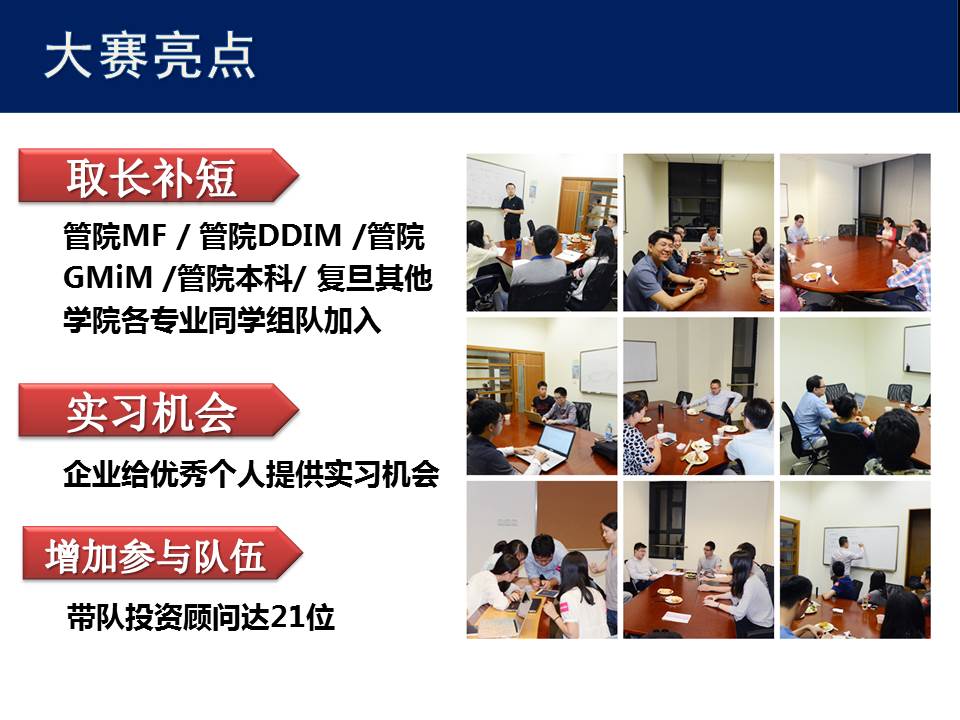 大赛亮点

取长补短

管院MF / 管院DDIM /管院GMiM /管院本科/ 复旦其他学院各专业同学组队加入

实习机会

企业给优秀个人提供实习机会

增加参与队伍

带队投资顾问达21位